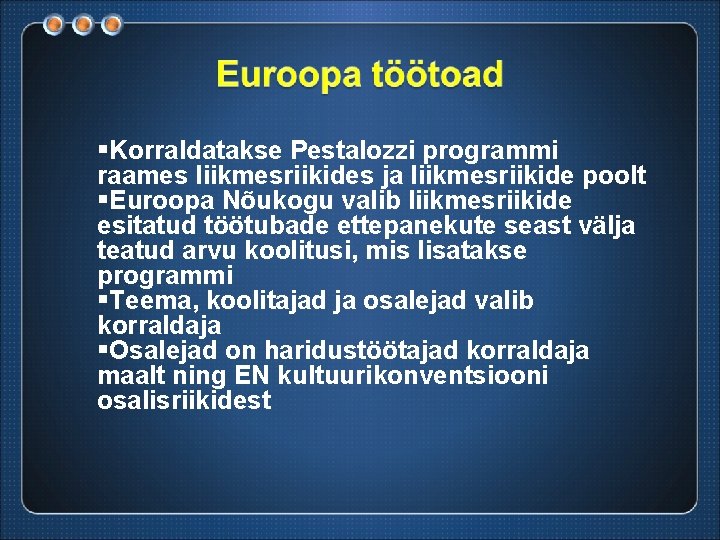 Euroopa töötoad

▪Korraldatakse Pestalozzi programmi raames liikmesriikides ja liikmesriikide poolt
▪Euroopa Nõukogu valib liikmesriikide esitatud töötubade ettepanekute seast välja teatud arvu koolitusi, mis lisatakse programmi
▪Teema, koolitajad ja osalejad valib korraldaja
▪Osalejad on haridustöötajad korraldaja maalt ning EN kultuurikonventsiooni osalisriikidest